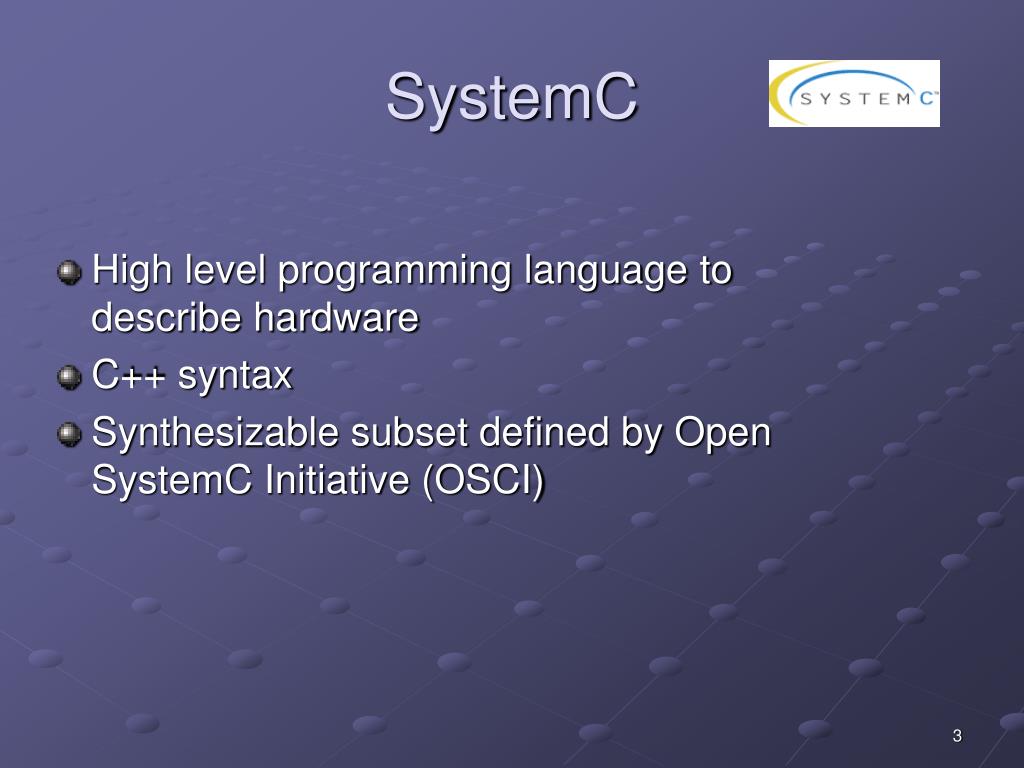 SystemC

SYSTEMC™

High level programming language to describe hardware

C++ syntax

Synthesizable subset defined by Open SystemC Initiative (OSCI)

3